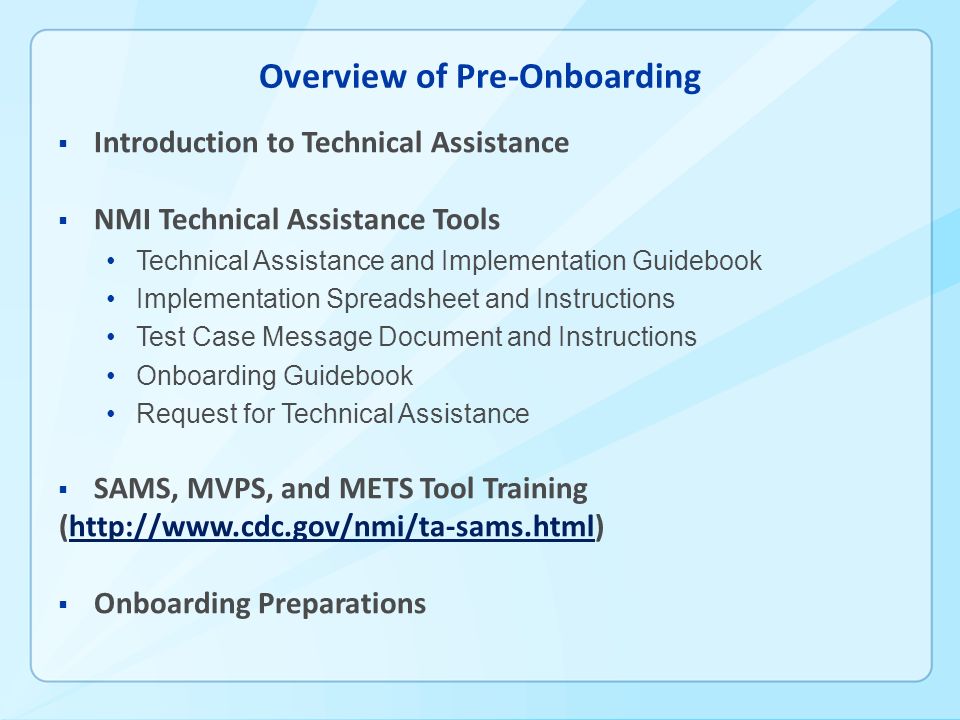 Overview of Pre-Onboarding

▪ Introduction to Technical Assistance

▪ NMI Technical Assistance Tools
• Technical Assistance and Implementation Guidebook
• Implementation Spreadsheet and Instructions
• Test Case Message Document and Instructions
• Onboarding Guidebook
• Request for Technical Assistance

▪ SAMS, MVPS, and METS Tool Training (http://www.cdc.gov/nmi/ta-sams.html)

▪ Onboarding Preparations